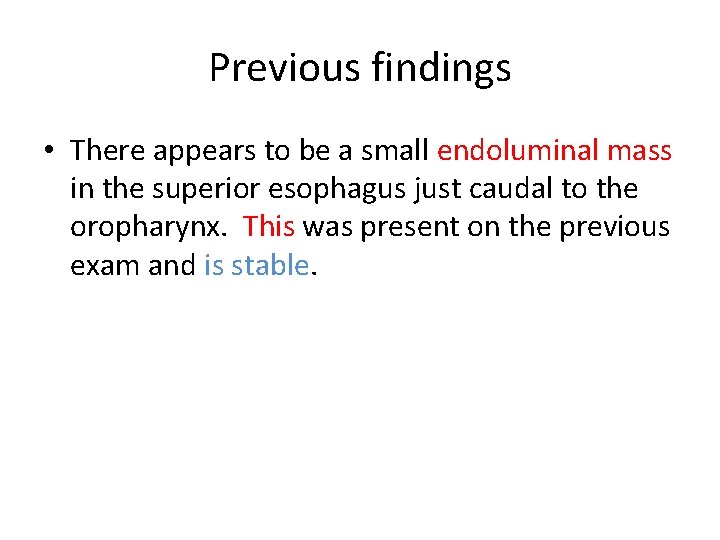 Previous findings

• There appears to be a small endoluminal mass in the superior esophagus just caudal to the oropharynx. This was present on the previous exam and is stable.